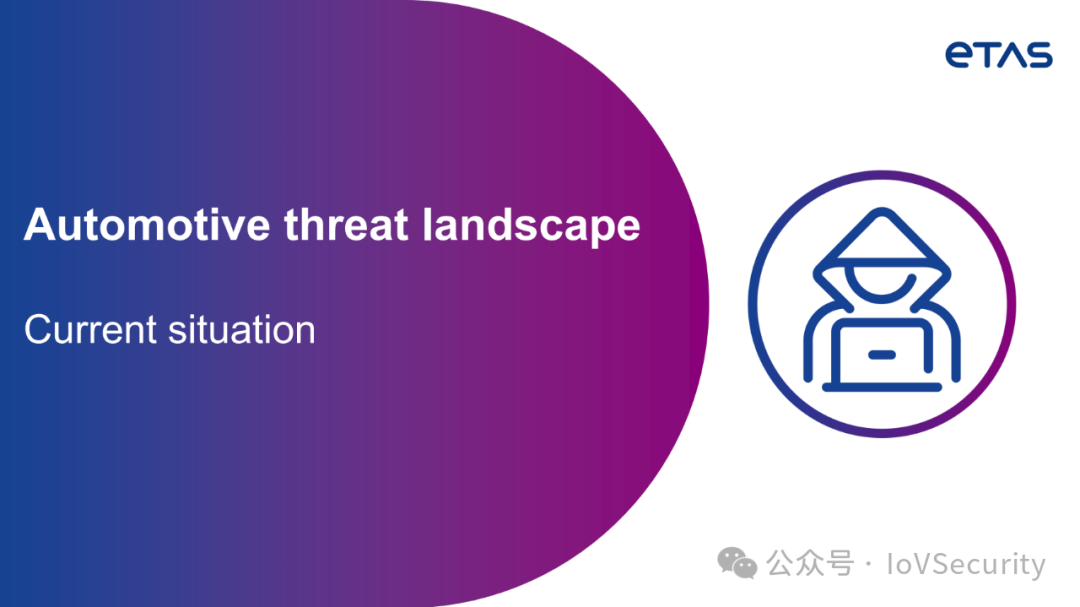 ETAS

Automotive threat landscape

Current situation

公众号 · IoVSecurity